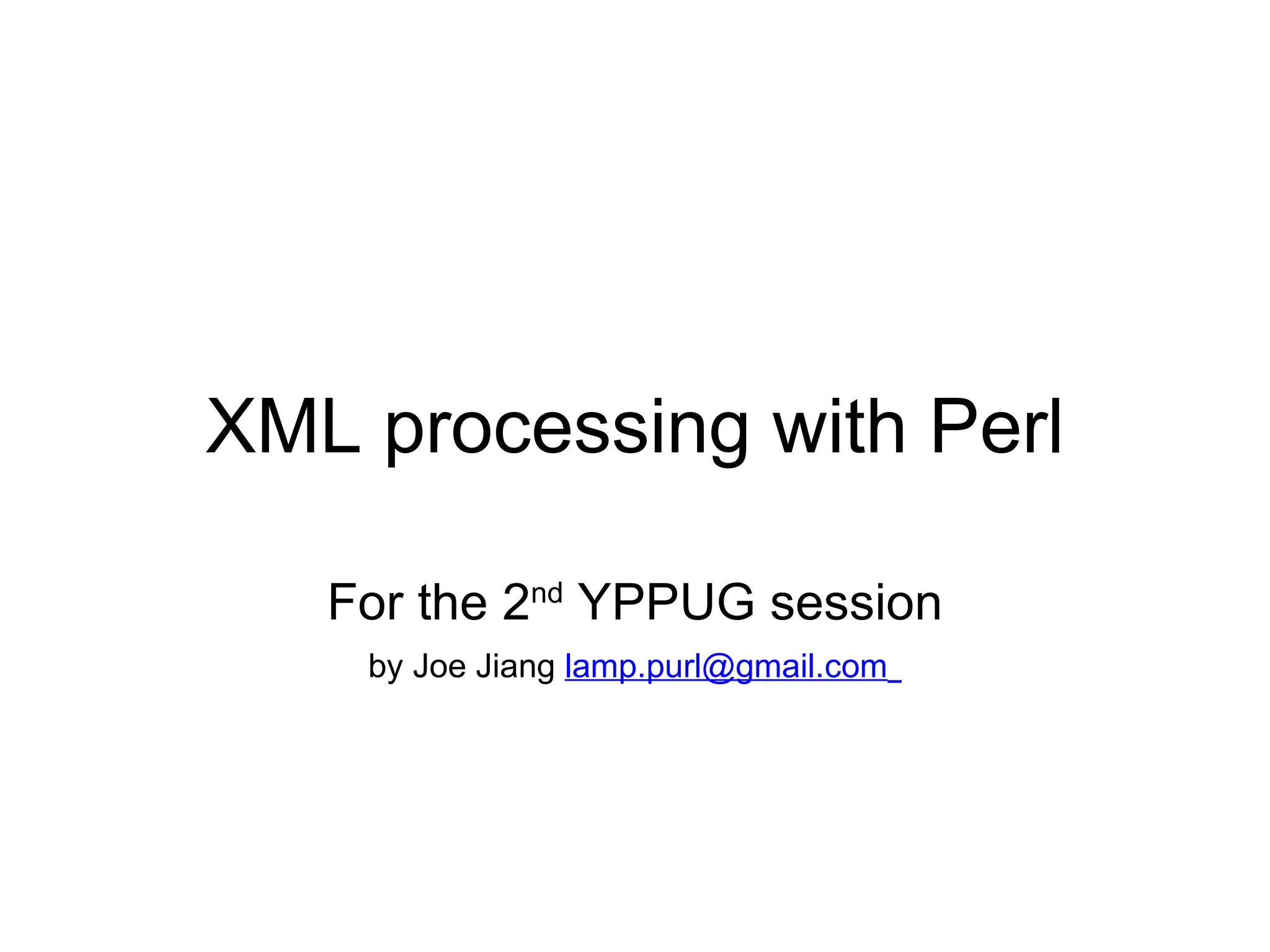 XML processing with Perl

For the 2nd YPPUG session

by Joe Jiang lamp.purl@gmail.com